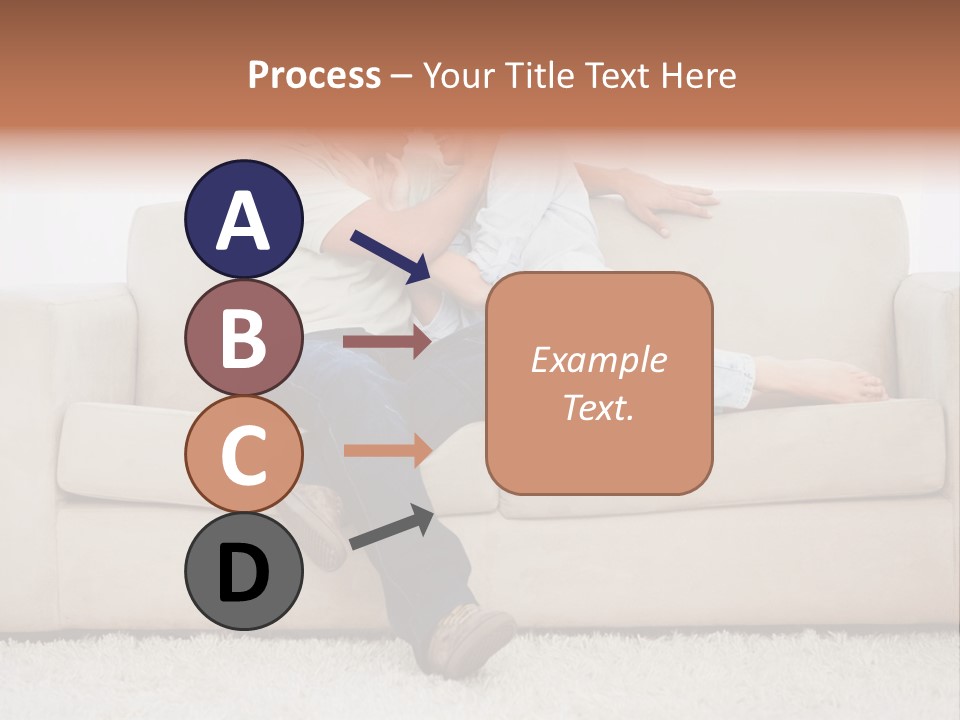 Process – Your Title Text Here

A

B

C

D

Example Text.